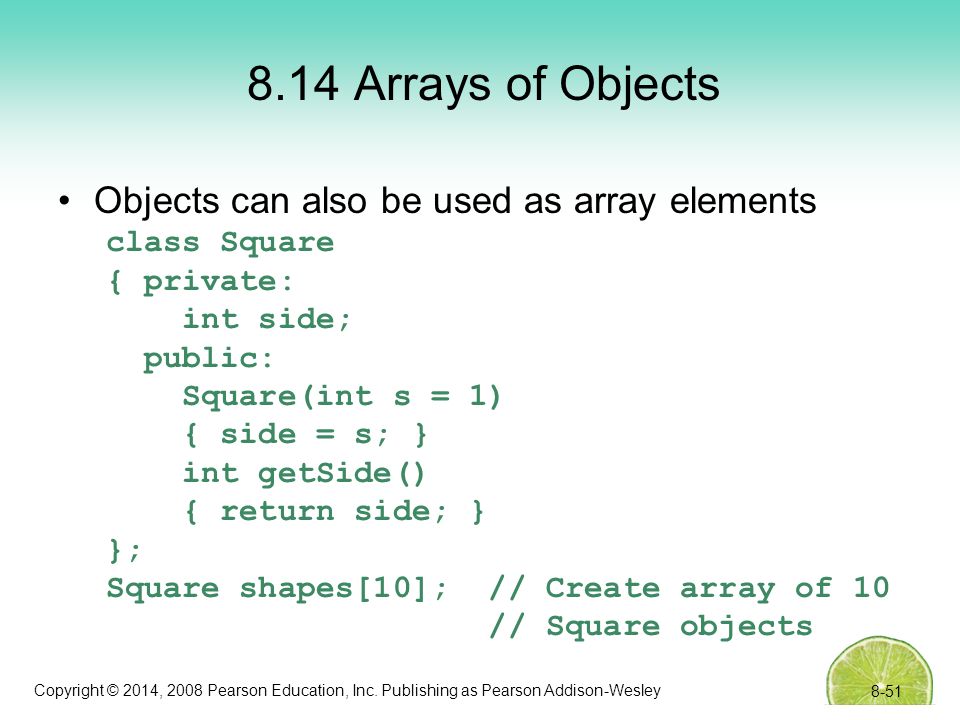 8.14 Arrays of Objects

• Objects can also be used as array elements

class Square
{ private:
    int side;
  public:
    Square(int s = 1)
    { side = s; }
    int getSide()
    { return side; }
};
Square shapes[10];  // Create array of 10
                    // Square objects

Copyright © 2014, 2008 Pearson Education, Inc. Publishing as Pearson Addison-Wesley

8-51